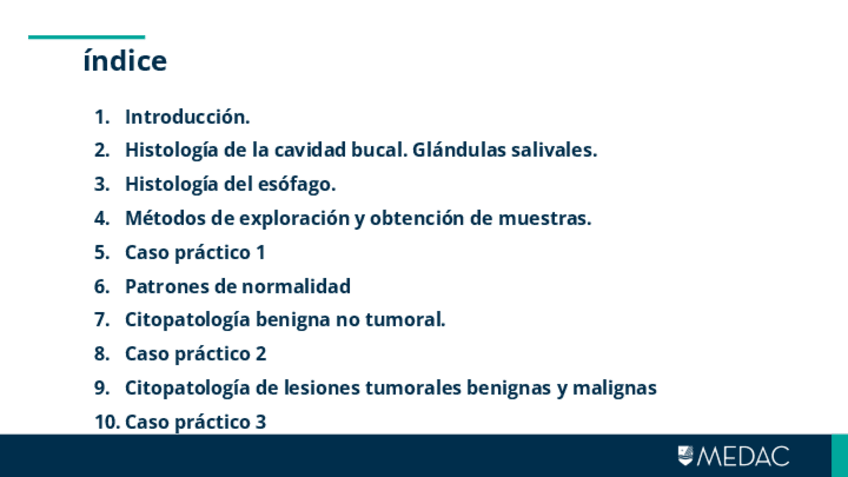 índice

1. Introducción.
2. Histología de la cavidad bucal. Glándulas salivales.
3. Histología del esófago.
4. Métodos de exploración y obtención de muestras.
5. Caso práctico 1
6. Patrones de normalidad
7. Citopatología benigna no tumoral.
8. Caso práctico 2
9. Citopatología de lesiones tumorales benignas y malignas
10. Caso práctico 3

MEDAC